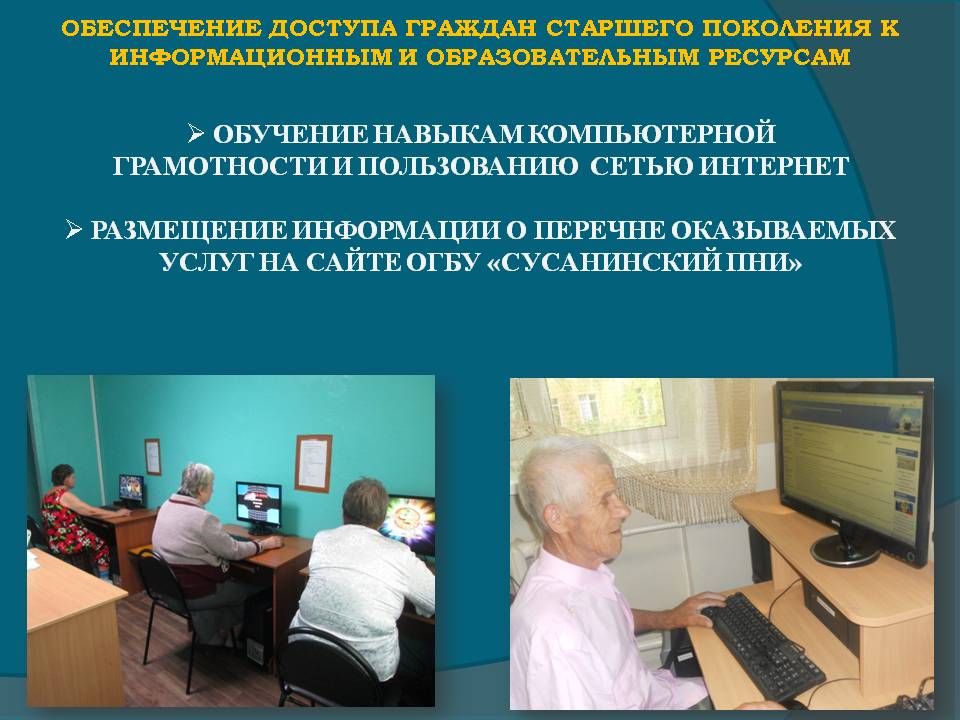 ОБЕСПЕЧЕНИЕ ДОСТУПА ГРАЖДАН СТАРШЕГО ПОКОЛЕНИЯ К ИНФОРМАЦИОННЫМ И ОБРАЗОВАТЕЛЬНЫМ РЕСУРСАМ

➢ ОБУЧЕНИЕ НАВЫКАМ КОМПЬЮТЕРНОЙ ГРАМОТНОСТИ И ПОЛЬЗОВАНИЮ СЕТЬЮ ИНТЕРНЕТ

➢ РАЗМЕЩЕНИЕ ИНФОРМАЦИИ О ПЕРЕЧНЕ ОКАЗЫВАЕМЫХ УСЛУГ НА САЙТЕ ОГБУ «СУСАНИНСКИЙ ПНИ»